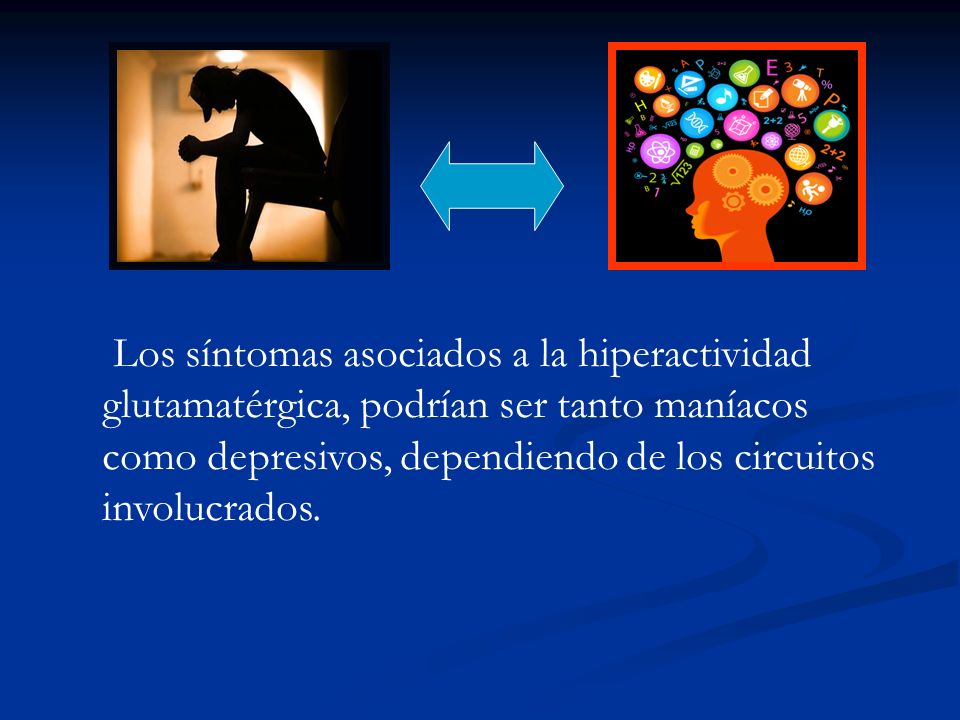 Los síntomas asociados a la hiperactividad glutamatérgica, podrían ser tanto maníacos como depresivos, dependiendo de los circuitos involucrados.